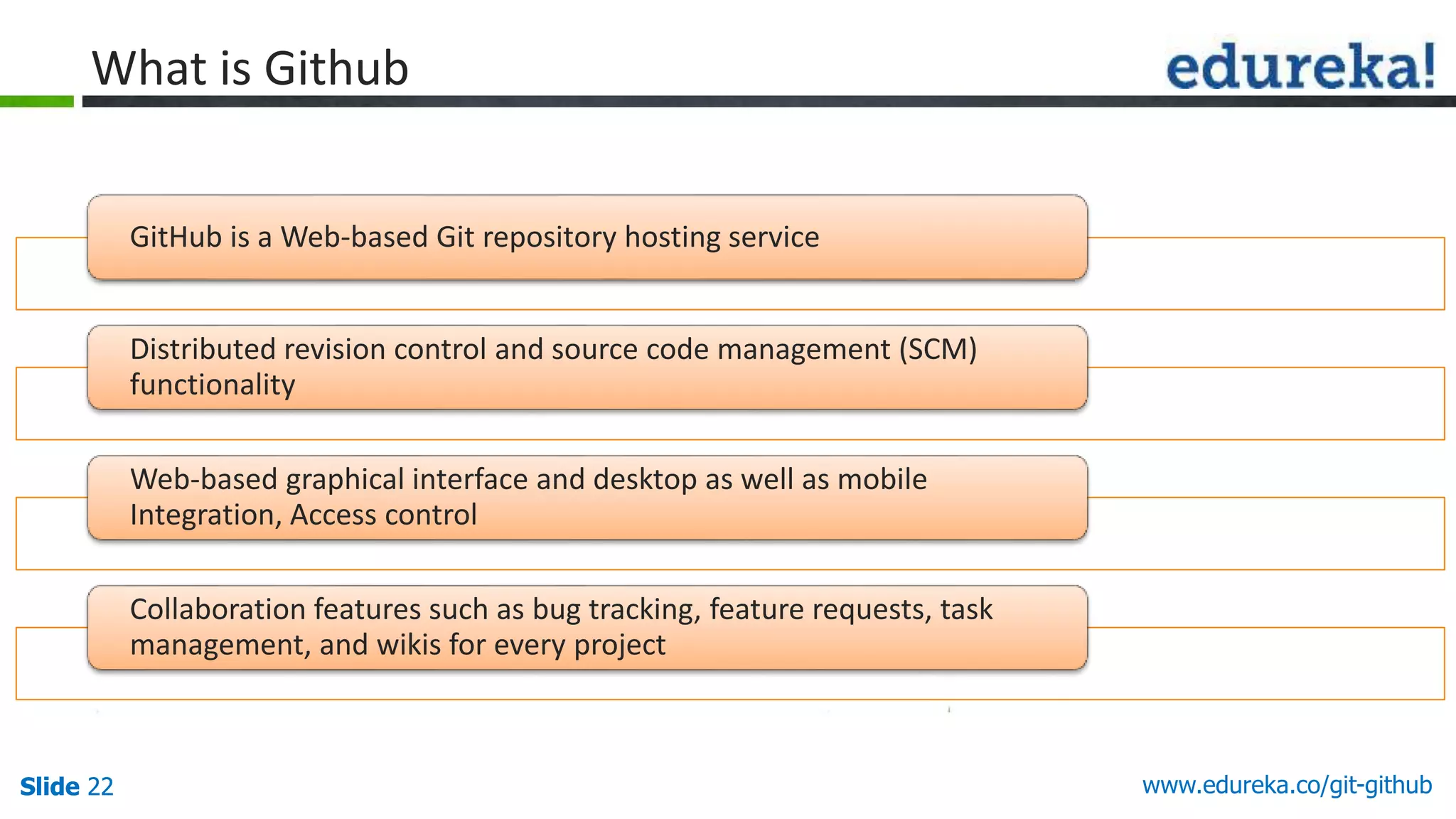 What is Github

edureka!

GitHub is a Web-based Git repository hosting service

Distributed revision control and source code management (SCM) functionality

Web-based graphical interface and desktop as well as mobile Integration, Access control

Collaboration features such as bug tracking, feature requests, task management, and wikis for every project

Slide 22

www.edureka.co/git-github